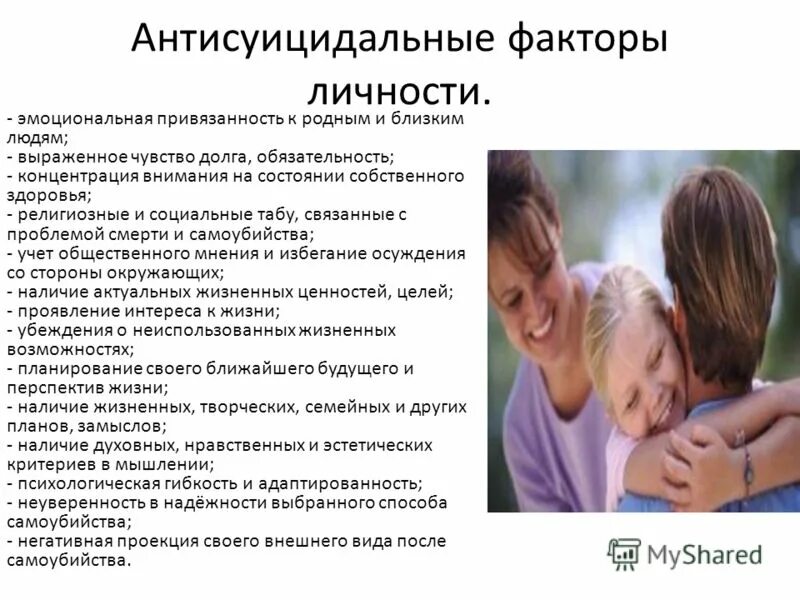 Антисуицидальные факторы личности.

- эмоциональная привязанность к родным и близким людям;
- выраженное чувство долга, обязательность;
- концентрация внимания на состоянии собственного здоровья;
- религиозные и социальные табу, связанные с проблемой смерти и самоубийства;
- учет общественного мнения и избегание осуждения со стороны окружающих;
- наличие актуальных жизненных ценностей, целей;
- проявление интереса к жизни;
- убеждения о неиспользованных жизненных возможностях;
- планирование своего ближайшего будущего и перспектив жизни;
- наличие жизненных, творческих, семейных и других планов, замыслов;
- наличие духовных, нравственных и эстетических критериев в мышлении;
- психологическая гибкость и адаптированность;
- неуверенность в надёжности выбранного способа самоубийства;
- негативная проекция своего внешнего вида после самоубийства.

MyShared